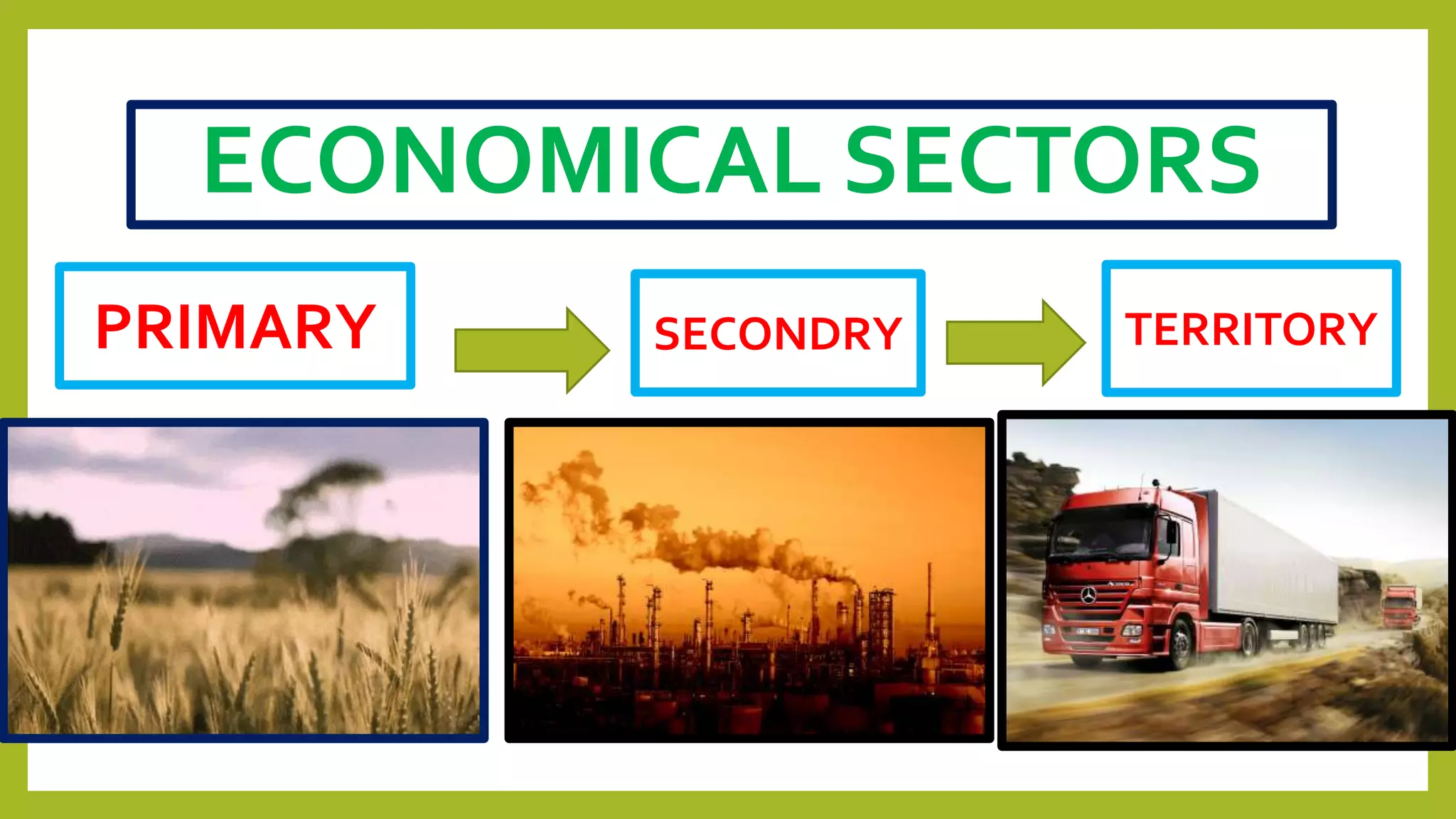 ECONOMICAL SECTORS

PRIMARY

SECONDRY

TERRITORY